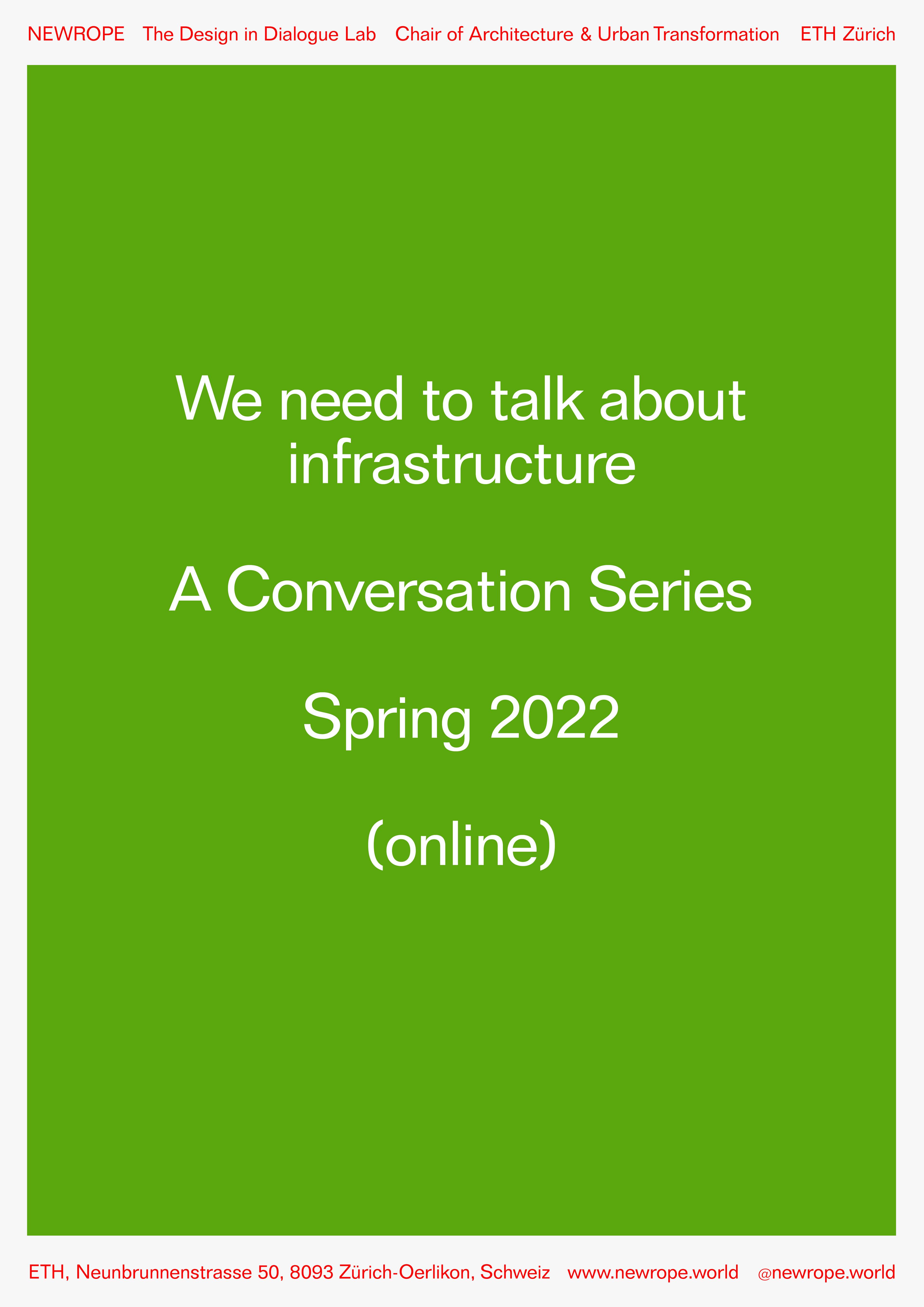 NEWROPE The Design in Dialogue Lab Chair of Architecture & Urban Transformation ETH Zürich

We need to talk about infrastructure

A Conversation Series

Spring 2022

(online)

ETH, Neunbrunnenstrasse 50, 8093 Zürich-Oerlikon, Schweiz www.newrope.world @newrope.world